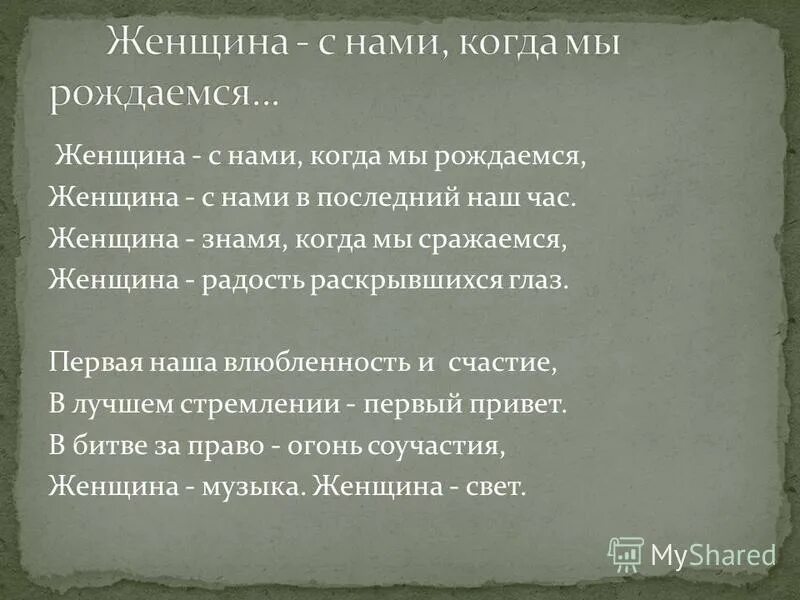 Женщина - с нами, когда мы рождаемся…

Женщина - с нами, когда мы рождаемся,
Женщина - с нами в последний наш час.
Женщина - знамя, когда мы сражаемся,
Женщина - радость раскрывшихся глаз.

Первая наша влюбленность и счастие,
В лучшем стремлении - первый привет.
В битве за право - огонь соучастия,
Женщина - музыка. Женщина - свет.

MyShared